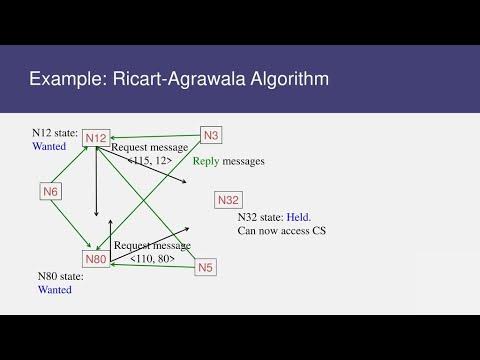 Example: Ricart-Agrawala Algorithm

N12 state:
Wanted

N12

N3

Request message
<115, 12>

Reply messages

N6

N32

N32 state: Held.
Can now access CS

Request message
<110, 80>

N80

N5

N80 state:
Wanted